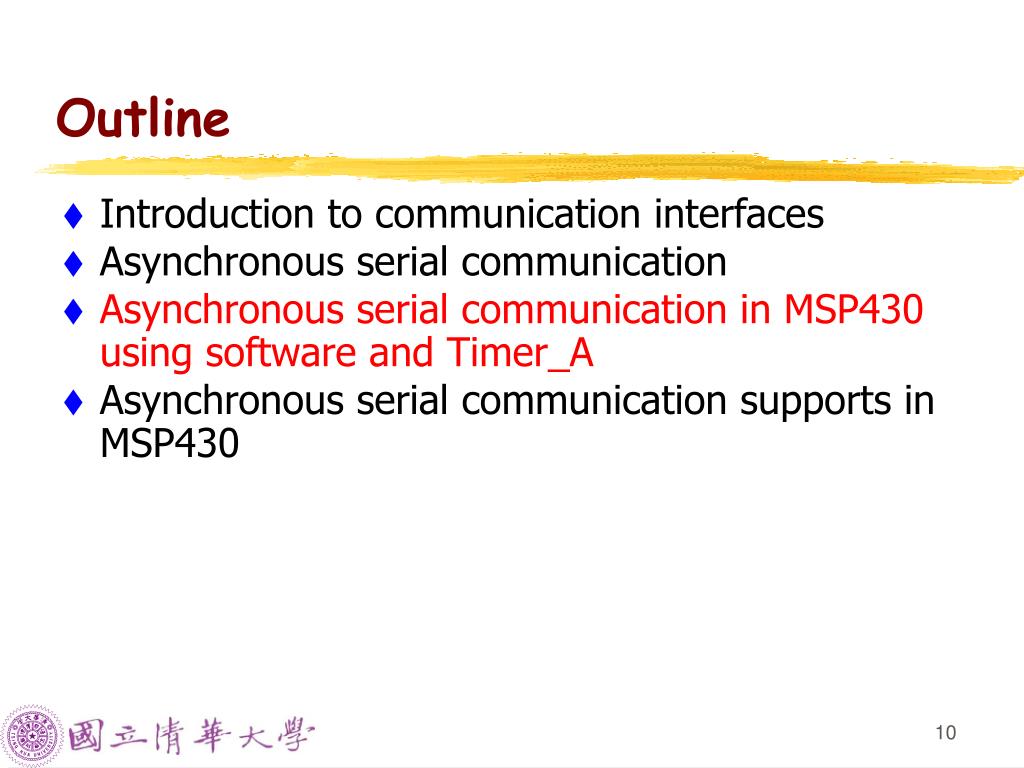 Outline

♦ Introduction to communication interfaces
♦ Asynchronous serial communication
♦ Asynchronous serial communication in MSP430 using software and Timer_A
♦ Asynchronous serial communication supports in MSP430

國立清華大學

10